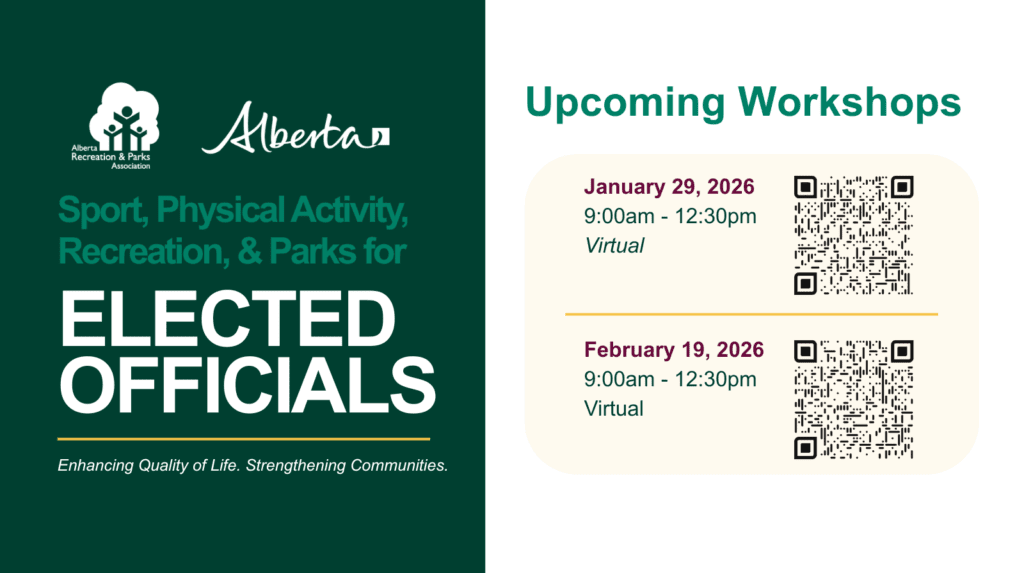 Alberta Recreation & Parks Association

Alberta

Sport, Physical Activity, Recreation, & Parks for

ELECTED OFFICIALS

Enhancing Quality of Life. Strengthening Communities.

Upcoming Workshops

January 29, 2026
9:00am - 12:30pm
Virtual

February 19, 2026
9:00am - 12:30pm
Virtual